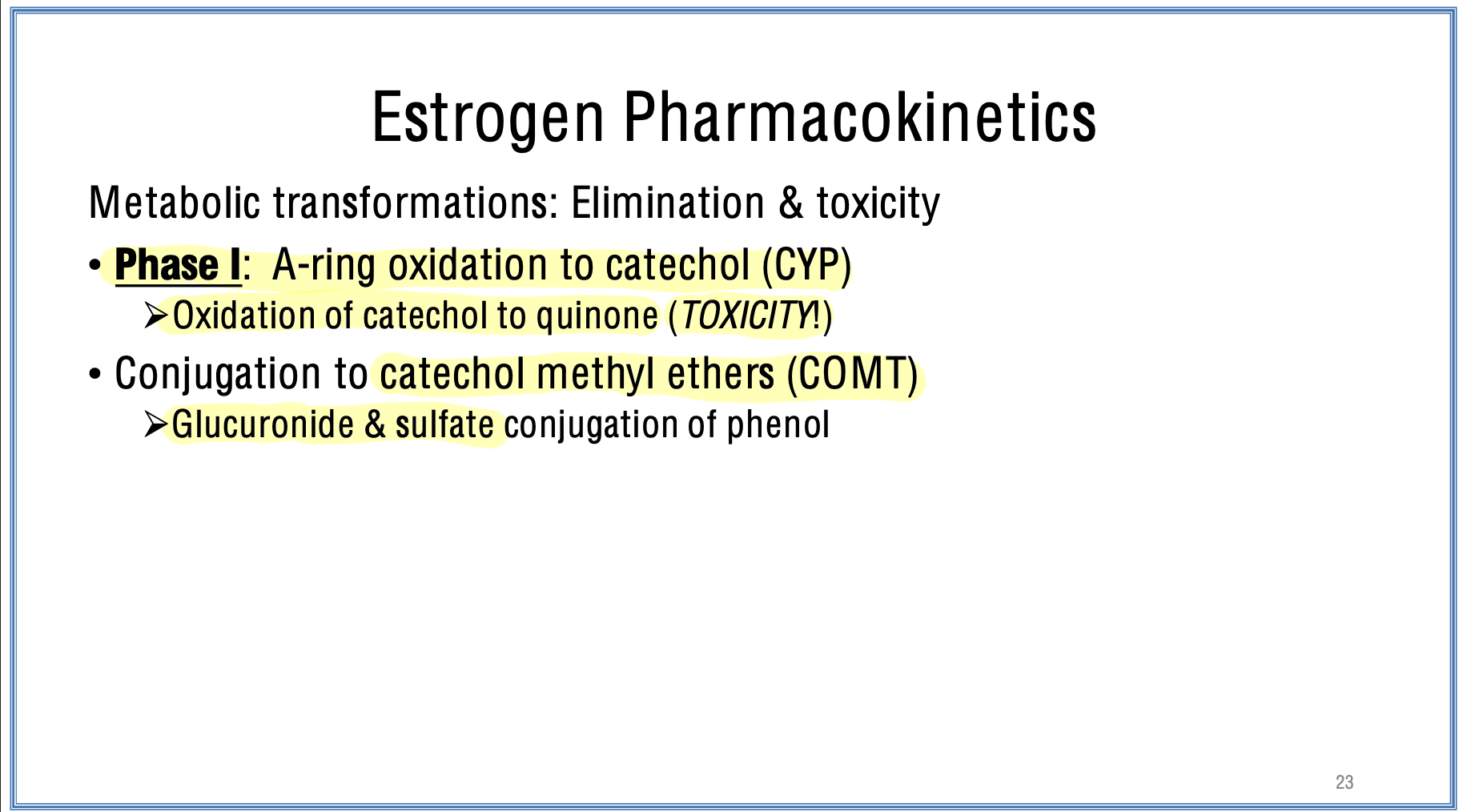 Estrogen Pharmacokinetics

Metabolic transformations: Elimination & toxicity

• Phase I: A-ring oxidation to catechol (CYP)

➢Oxidation of catechol to quinone (TOXICITY!)

• Conjugation to catechol methyl ethers (COMT)

➢Glucuronide & sulfate conjugation of phenol

23